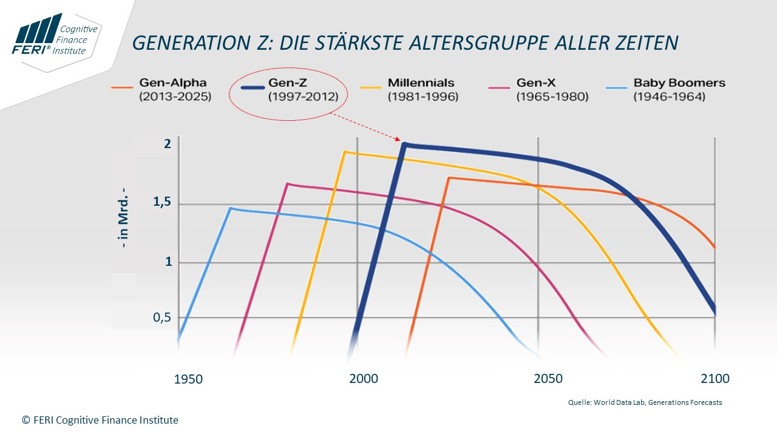 FERI® Cognitive Finance Institute

GENERATION Z: DIE STÄRKSTE ALTERSGRUPPE ALLER ZEITEN

Gen-Alpha (2013-2025)
Gen-Z (1997-2012)
Millennials (1981-1996)
Gen-X (1965-1980)
Baby Boomers (1946-1964)

- in Mrd. -

2
1,5
1
0,5

1950
2000
2050
2100

Quelle: World Data Lab, Generations Forecasts

© FERI Cognitive Finance Institute